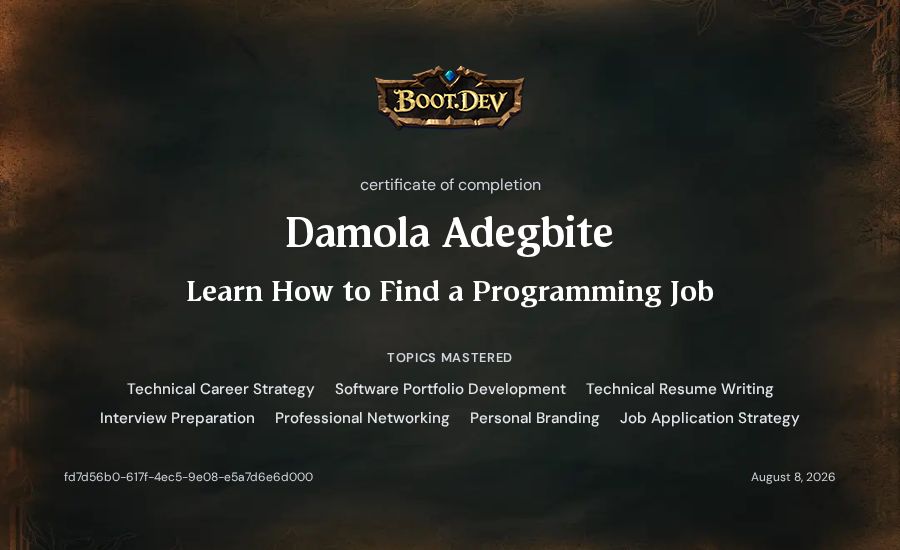 BOOT.DEV

certificate of completion

Damola Adegbite

Learn How to Find a Programming Job

TOPICS MASTERED

Technical Career Strategy Software Portfolio Development Technical Resume Writing Interview Preparation Professional Networking Personal Branding Job Application Strategy

fd7d56b0-617f-4ec5-9e08-e5a7d6e6d000

August 8, 2026